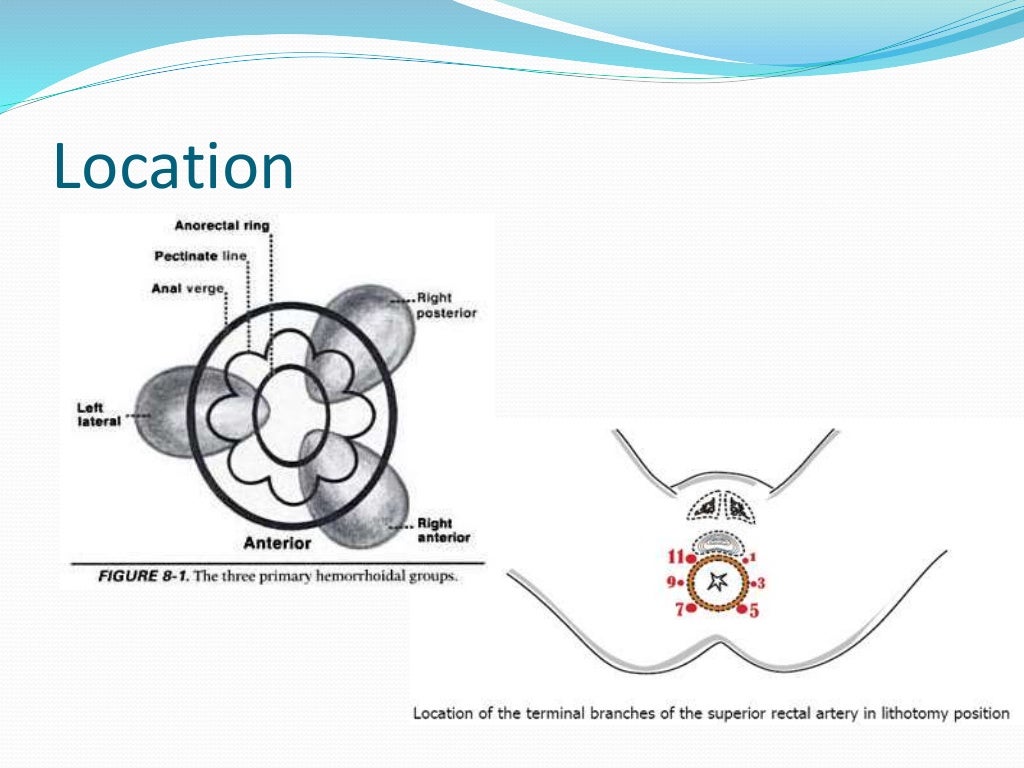 Location

Anorectal ring

Pectinate line

Anal verge

Right posterior

Left lateral

Right anterior

Anterior

FIGURE 8-1. The three primary hemorrhoidal groups.

11 1

9 3

7 5

Location of the terminal branches of the superior rectal artery in lithotomy position